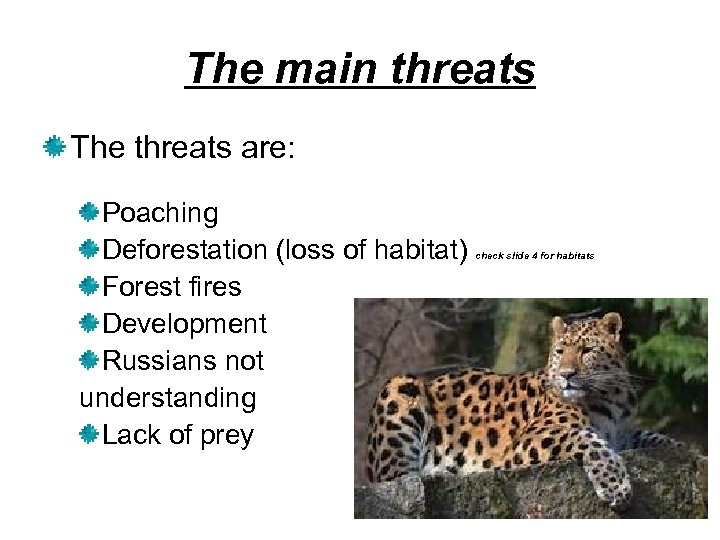 The main threats

The threats are:

Poaching
Deforestation (loss of habitat) check slide 4 for habitats
Forest fires
Development
Russians not understanding
Lack of prey